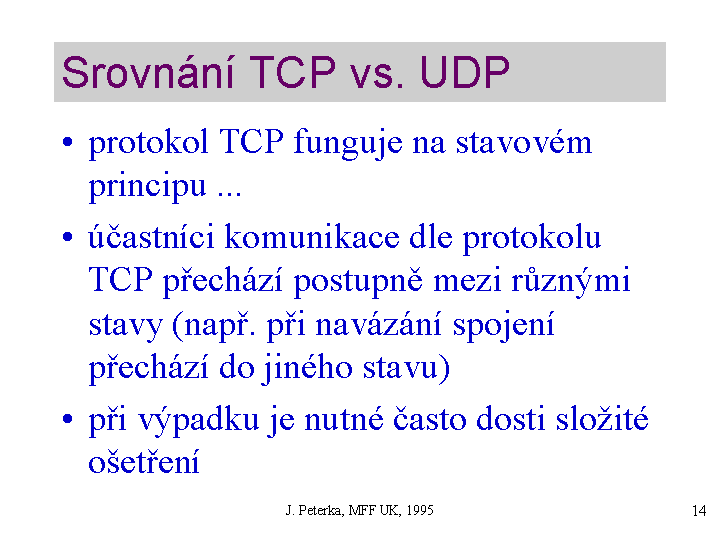 Srovnání TCP vs. UDP

• protokol TCP funguje na stavovém principu ...

• účastníci komunikace dle protokolu TCP přechází postupně mezi různými stavy (např. při navázání spojení přechází do jiného stavu)

• při výpadku je nutné často dosti složité ošetření

J. Peterka, MFF UK, 1995

14